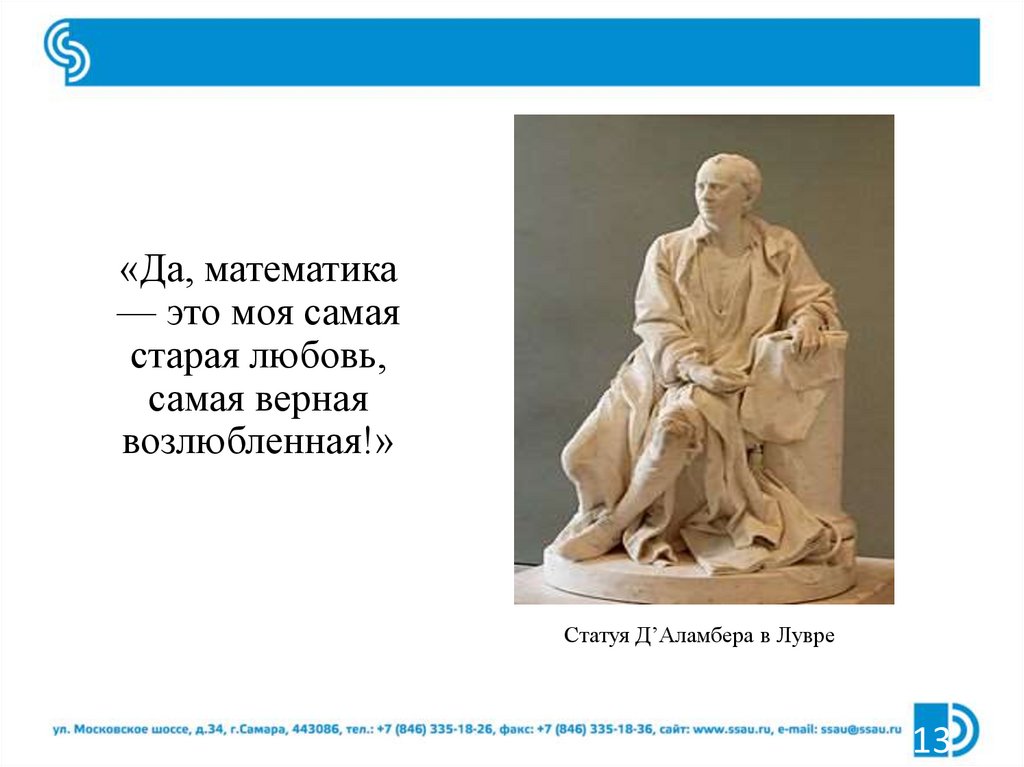 «Да, математика — это моя самая старая любовь, самая верная возлюбленная!»

Статуя Д’Аламбера в Лувре

ул. Московское шоссе, д.34, г.Самара, 443086, тел.: +7 (846) 335-18-26, факс: +7 (846) 335-18-36, сайт: www.ssau.ru, e-mail: ssau@ssau.ru

13